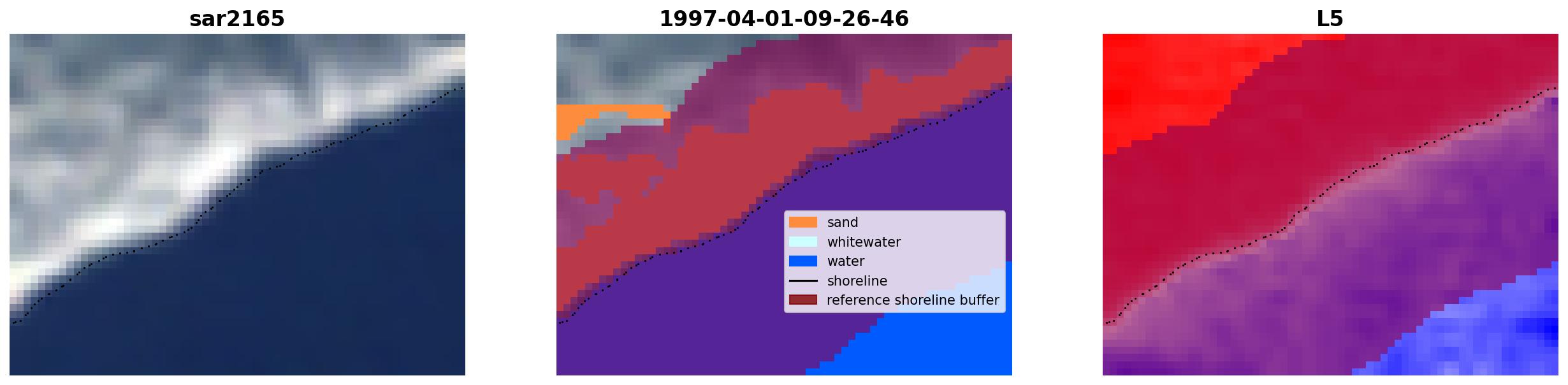 sar2165

1997-04-01-09-26-46

sand
whitewater
water
shoreline
reference shoreline buffer

L5